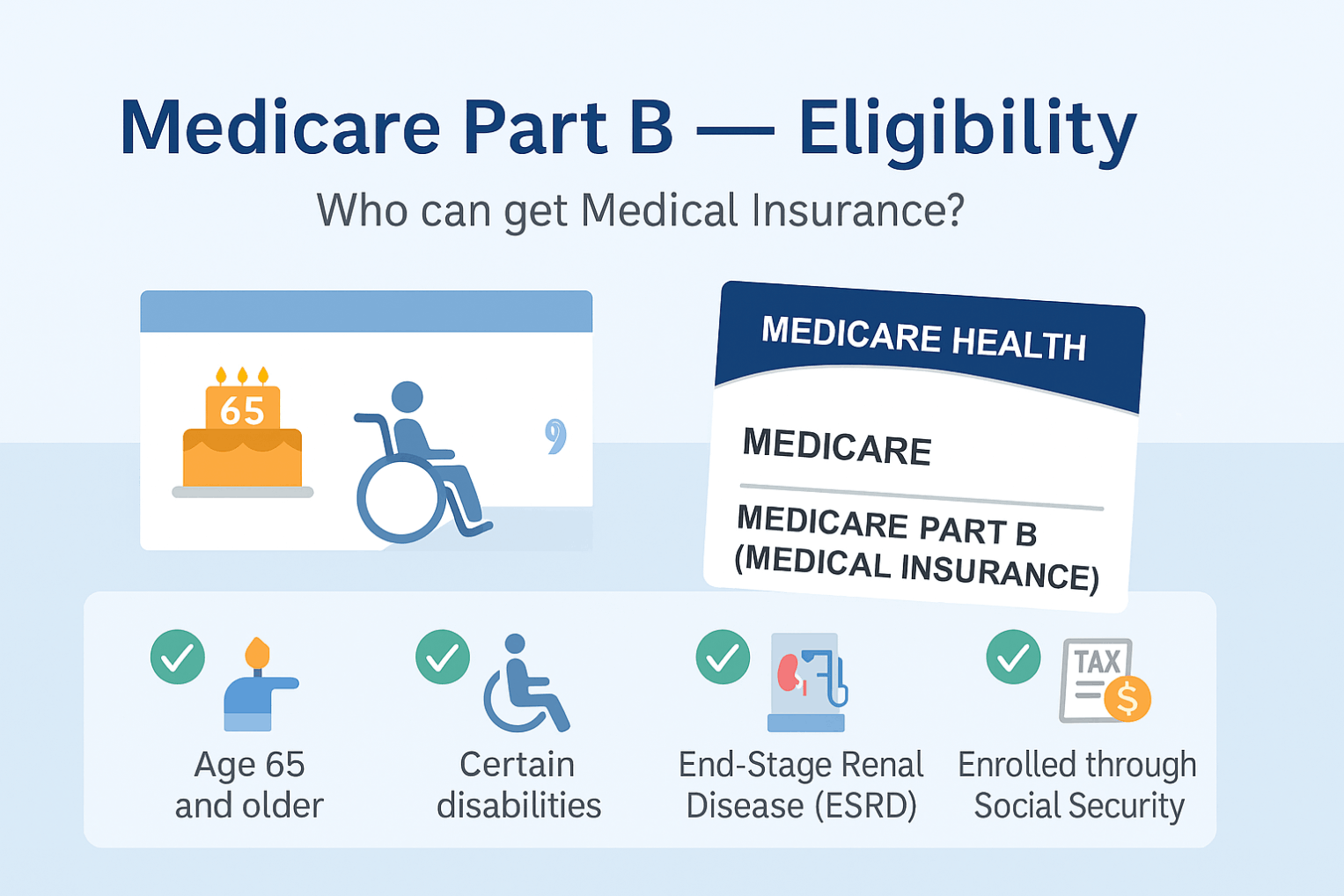 Medicare Part B — Eligibility

Who can get Medical Insurance?

65

9

MEDICARE HEALTH

MEDICARE

MEDICARE PART B (MEDICAL INSURANCE)

Age 65 and older

Certain disabilities

End-Stage Renal Disease (ESRD)

TAX

$

Enrolled through Social Security